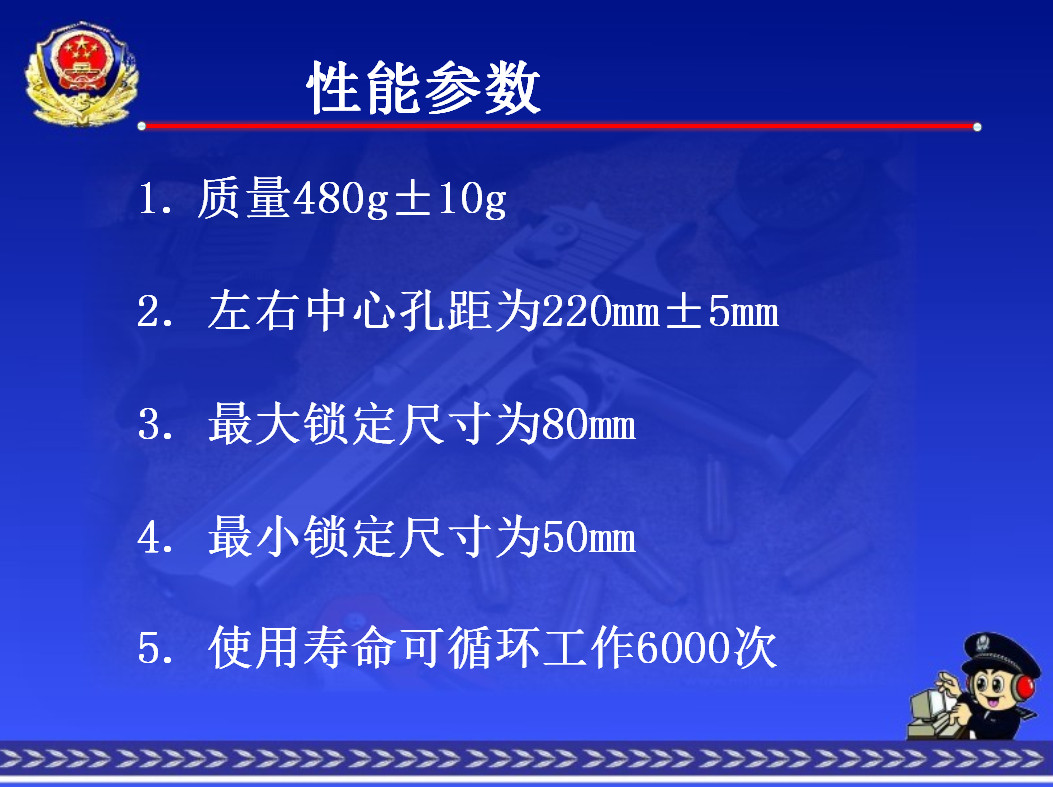 性能参数

1. 质量480g±10g

2. 左右中心孔距为220mm±5mm

3. 最大锁定尺寸为80mm

4. 最小锁定尺寸为50mm

5. 使用寿命可循环工作6000次